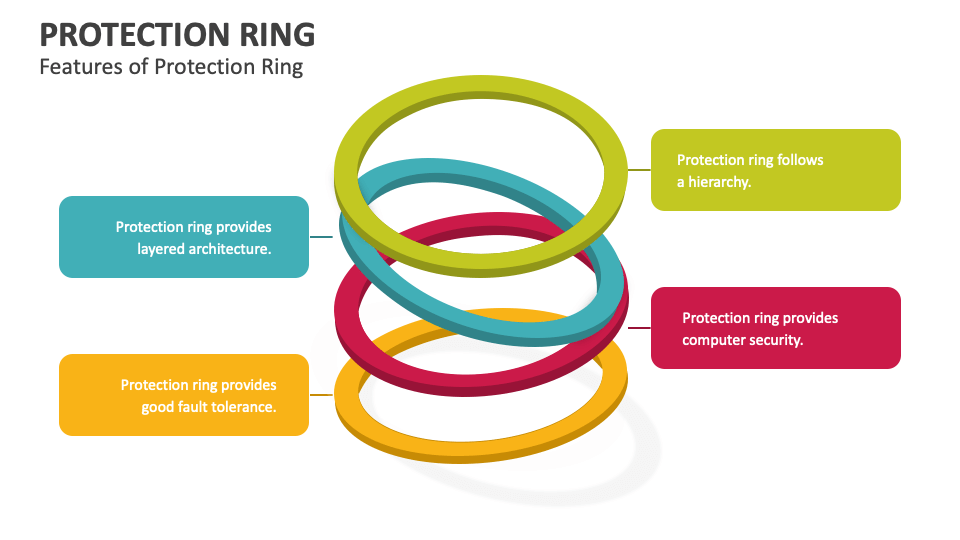 PROTECTION RING
Features of Protection Ring

Protection ring follows a hierarchy.

Protection ring provides layered architecture.

Protection ring provides computer security.

Protection ring provides good fault tolerance.